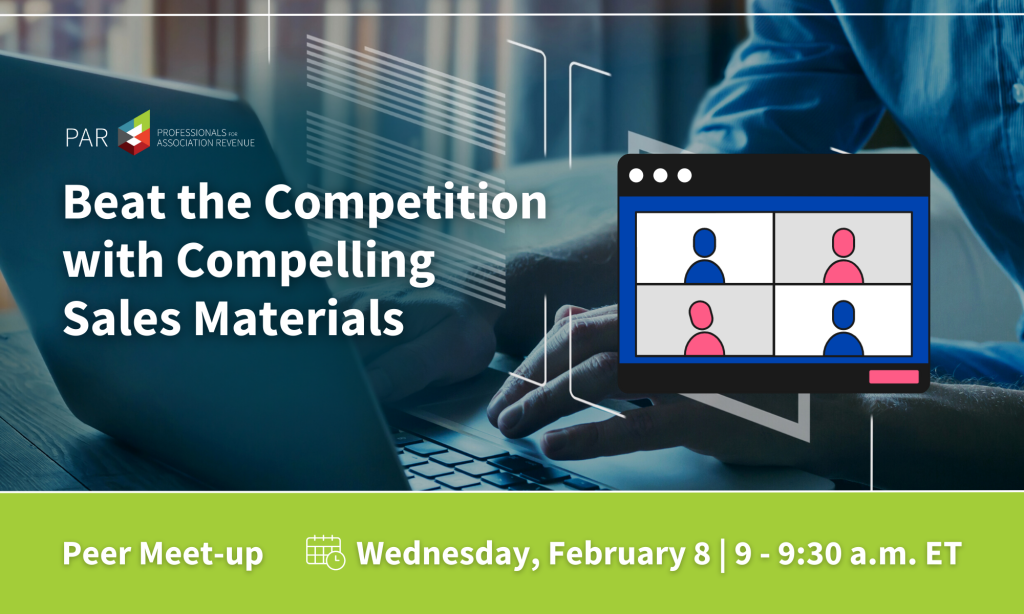 PAR PROFESSIONALS FOR ASSOCIATION REVENUE

Beat the Competition with Compelling Sales Materials

Peer Meet-up Wednesday, February 8 | 9 - 9:30 a.m. ET